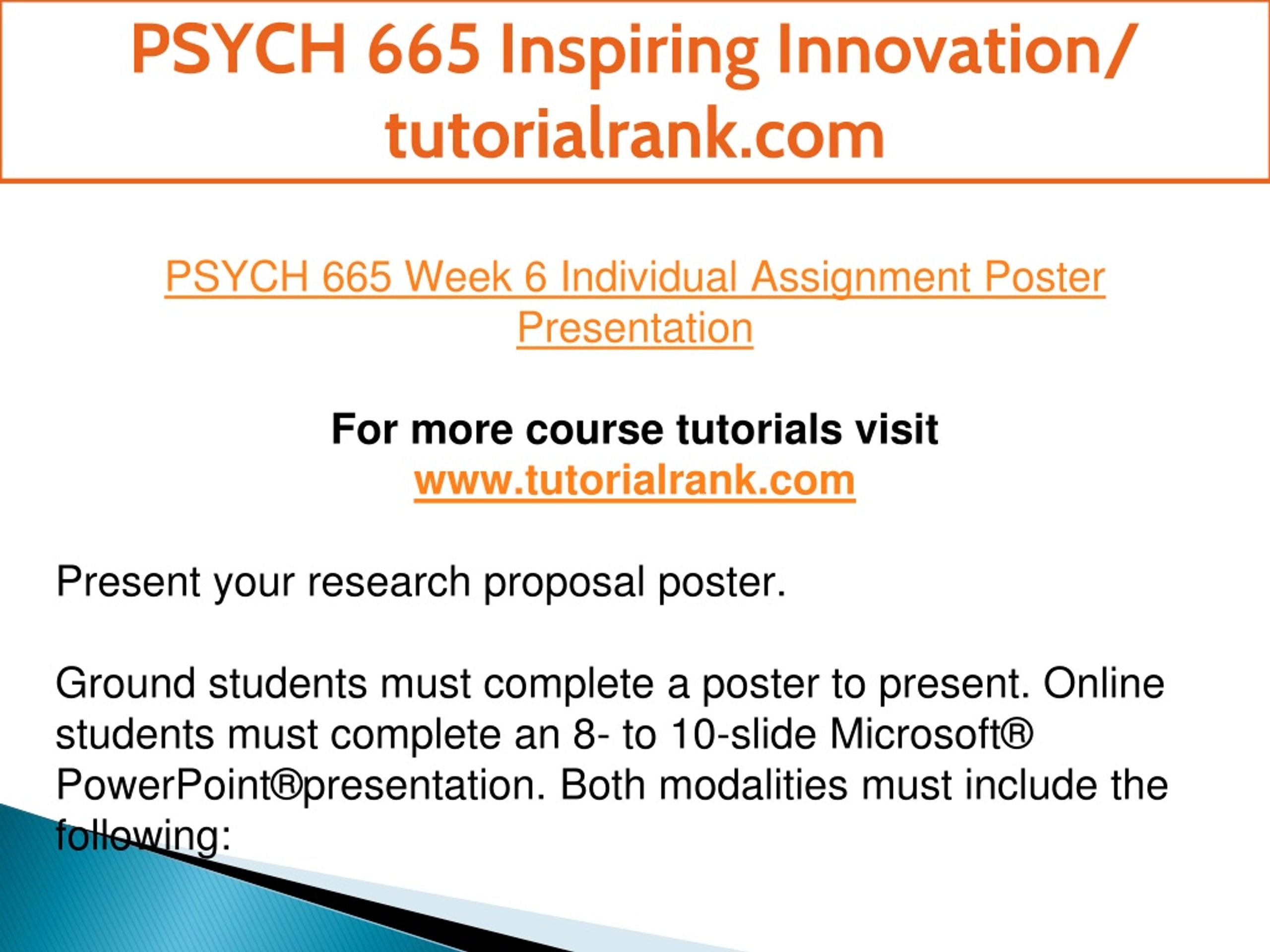 PSYCH 665 Inspiring Innovation/ tutorialrank.com

PSYCH 665 Week 6 Individual Assignment Poster Presentation

For more course tutorials visit
www.tutorialrank.com

Present your research proposal poster.

Ground students must complete a poster to present. Online students must complete an 8- to 10-slide Microsoft® PowerPoint®presentation. Both modalities must include the following: